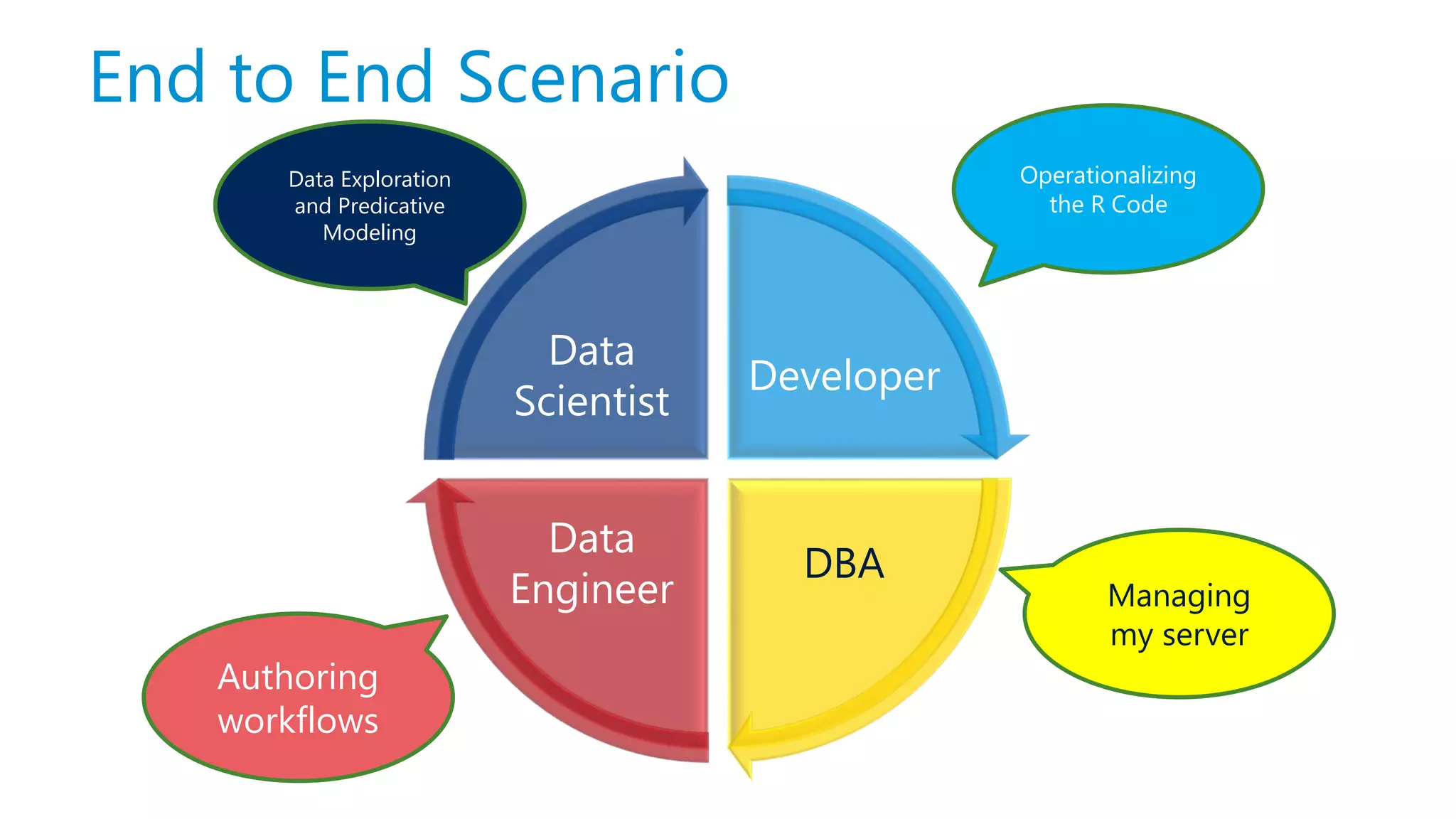 End to End Scenario

Data Exploration and Predicative Modeling

Operationalizing the R Code

Data Scientist

Developer

Data Engineer

DBA

Managing my server

Authoring workflows